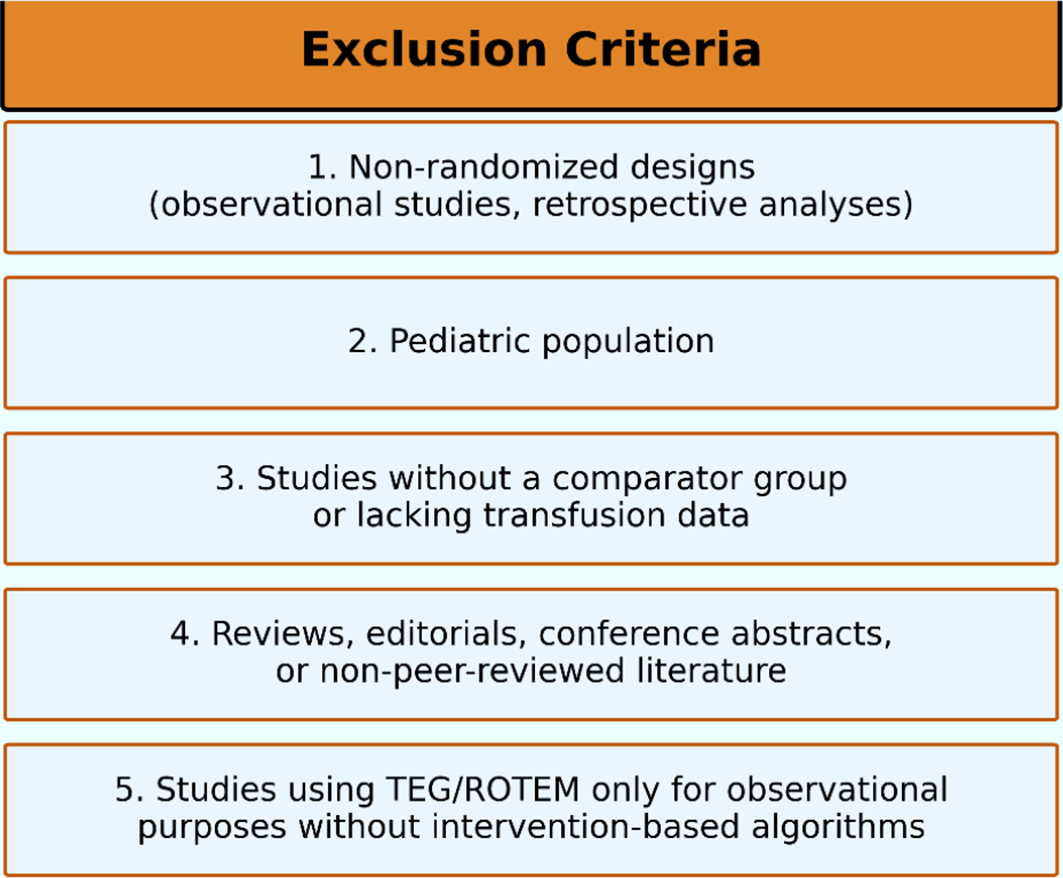 Exclusion Criteria

1. Non-randomized designs (observational studies, retrospective analyses)

2. Pediatric population

3. Studies without a comparator group or lacking transfusion data

4. Reviews, editorials, conference abstracts, or non-peer-reviewed literature

5. Studies using TEG/ROTEM only for observational purposes without intervention-based algorithms